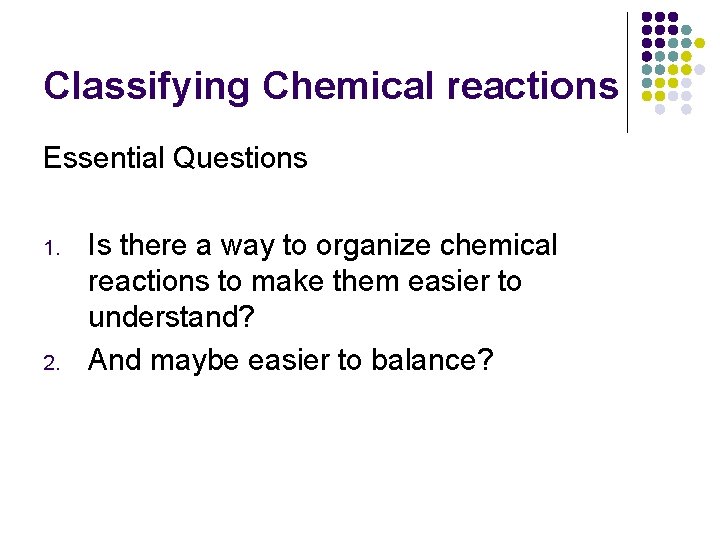 Classifying Chemical reactions

Essential Questions

1. Is there a way to organize chemical reactions to make them easier to understand?
2. And maybe easier to balance?